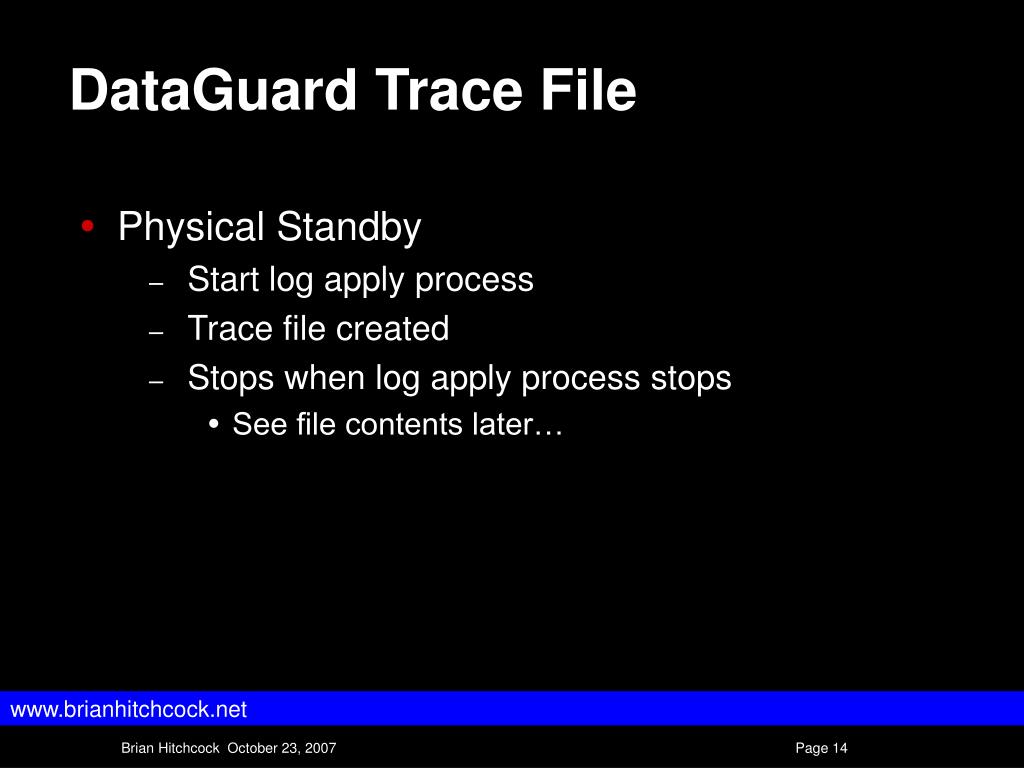 DataGuard Trace File

• Physical Standby
– Start log apply process
– Trace file created
– Stops when log apply process stops
• See file contents later…

www.brianhitchcock.net

Brian Hitchcock October 23, 2007

Page 14